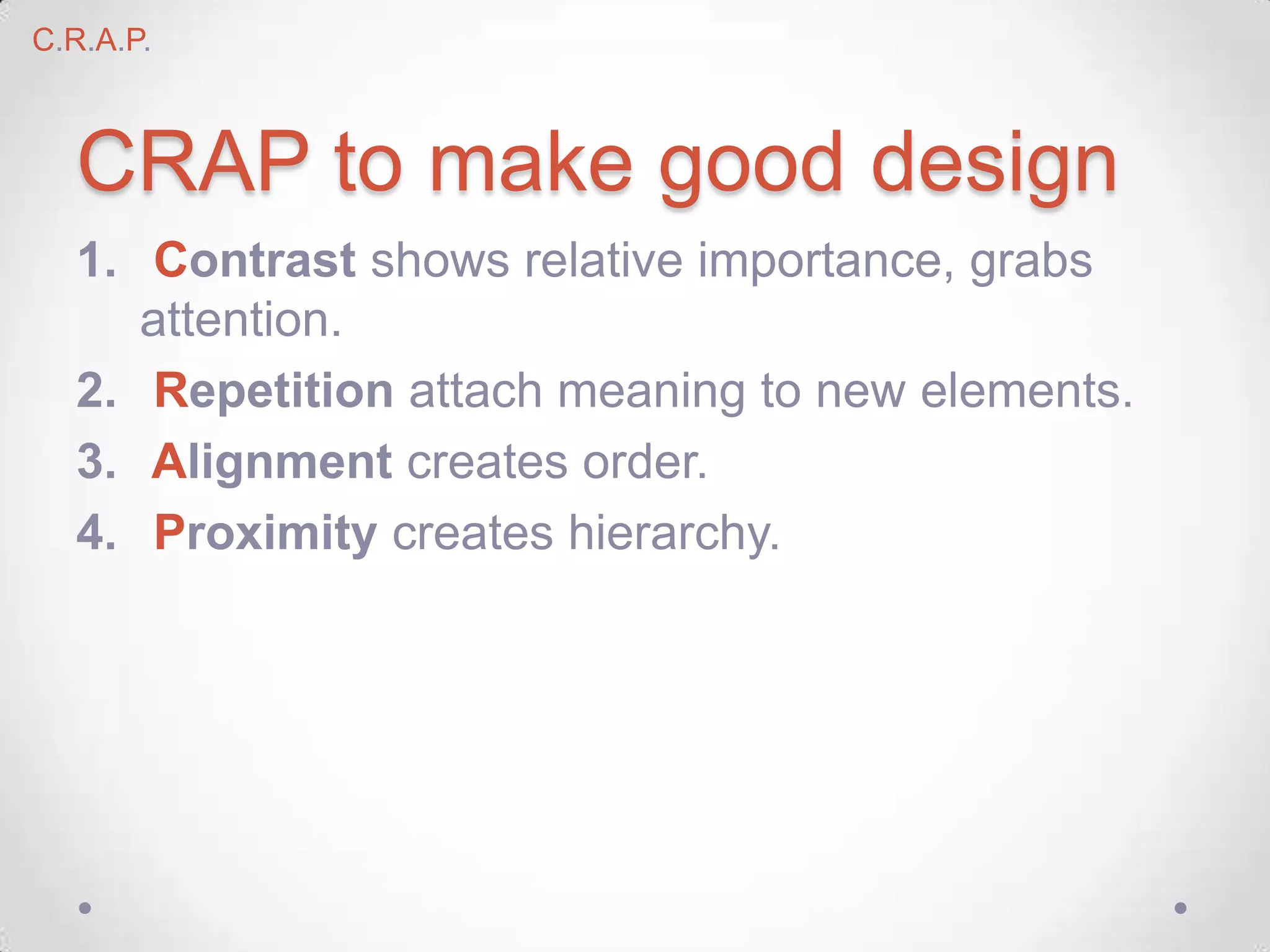 C.R.A.P.

CRAP to make good design

1. Contrast shows relative importance, grabs attention.
2. Repetition attach meaning to new elements.
3. Alignment creates order.
4. Proximity creates hierarchy.